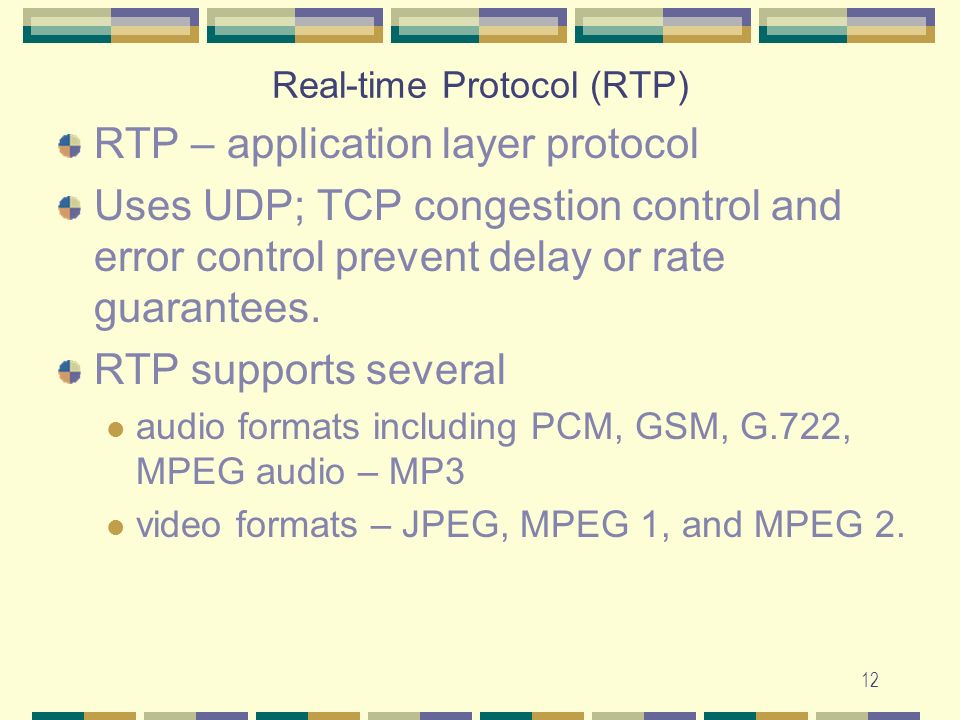 Real-time Protocol (RTP)

RTP – application layer protocol

Uses UDP; TCP congestion control and error control prevent delay or rate guarantees.

RTP supports several

audio formats including PCM, GSM, G.722, MPEG audio – MP3

video formats – JPEG, MPEG 1, and MPEG 2.

12